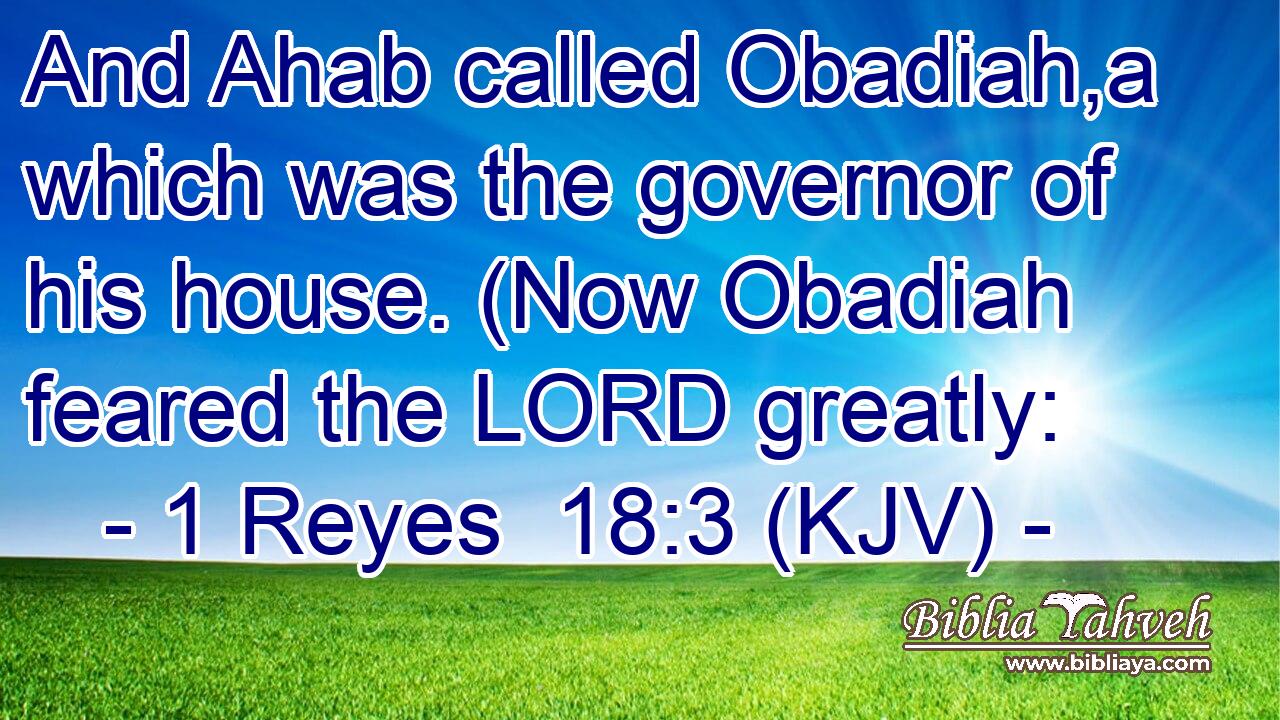 And Ahab called Obadiah,a which was the governor of his house. (Now Obadiah feared the LORD greatly:

- 1 Reyes 18:3 (KJV) -

Biblia Yahveh
www.bibliaya.com